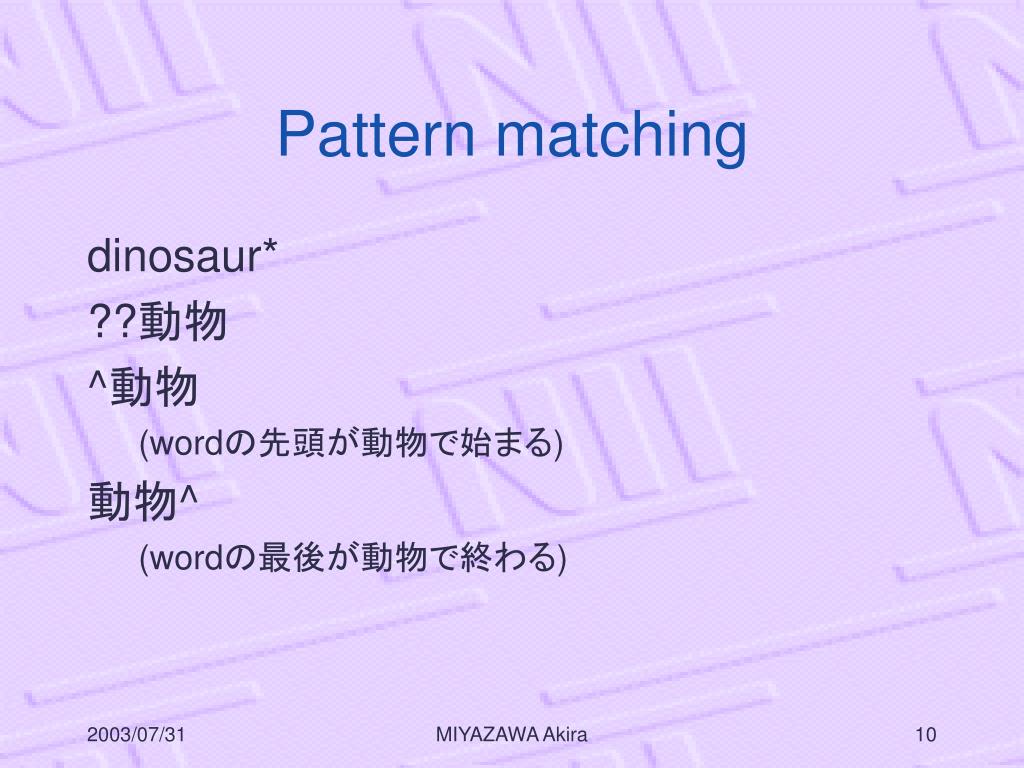 Pattern matching

dinosaur*

??動物

^動物

(wordの先頭が動物で始まる)

動物^

(wordの最後が動物で終わる)

2003/07/31

MIYAZAWA Akira

10